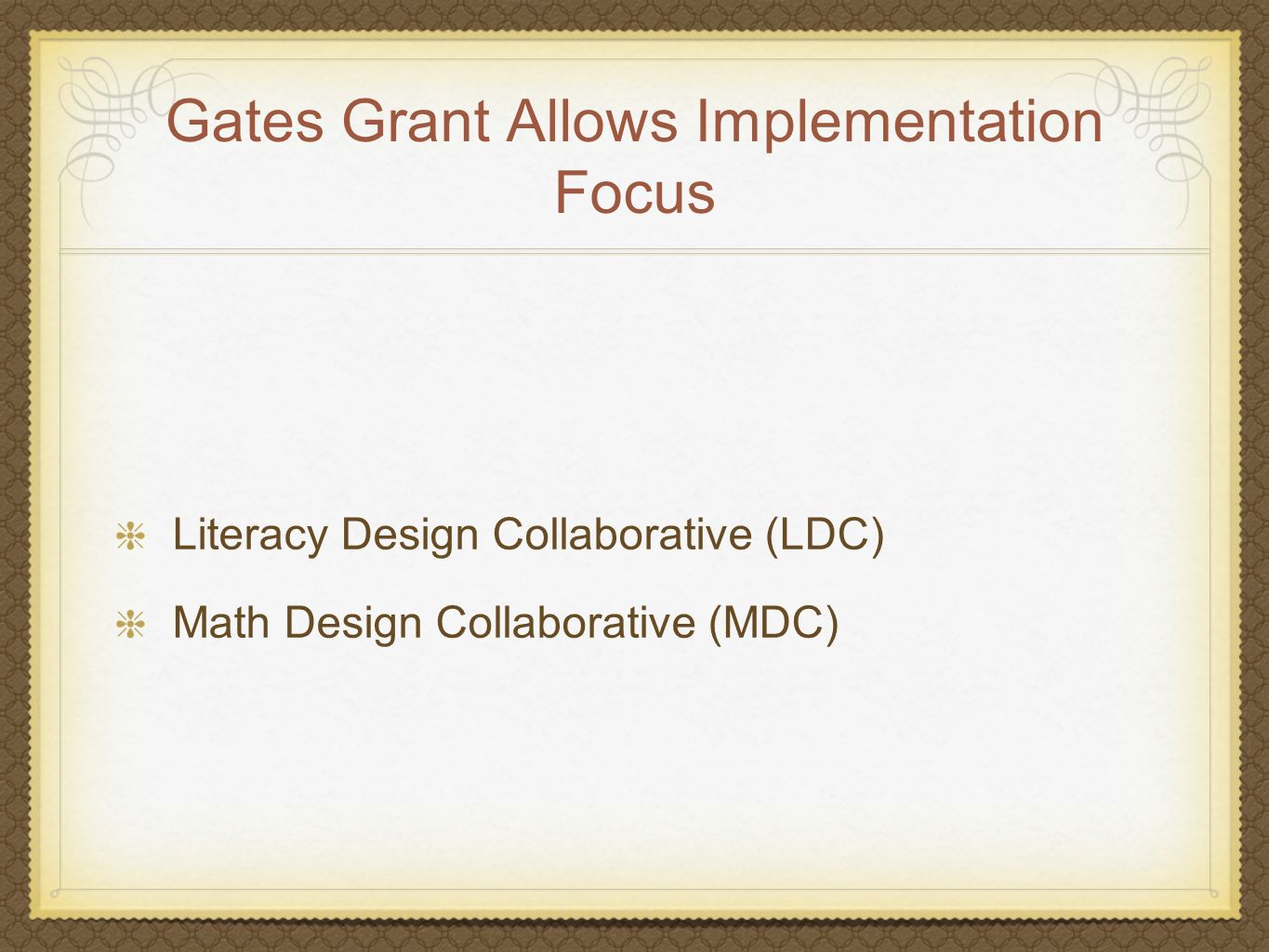 Gates Grant Allows Implementation Focus

Literacy Design Collaborative (LDC)

Math Design Collaborative (MDC)